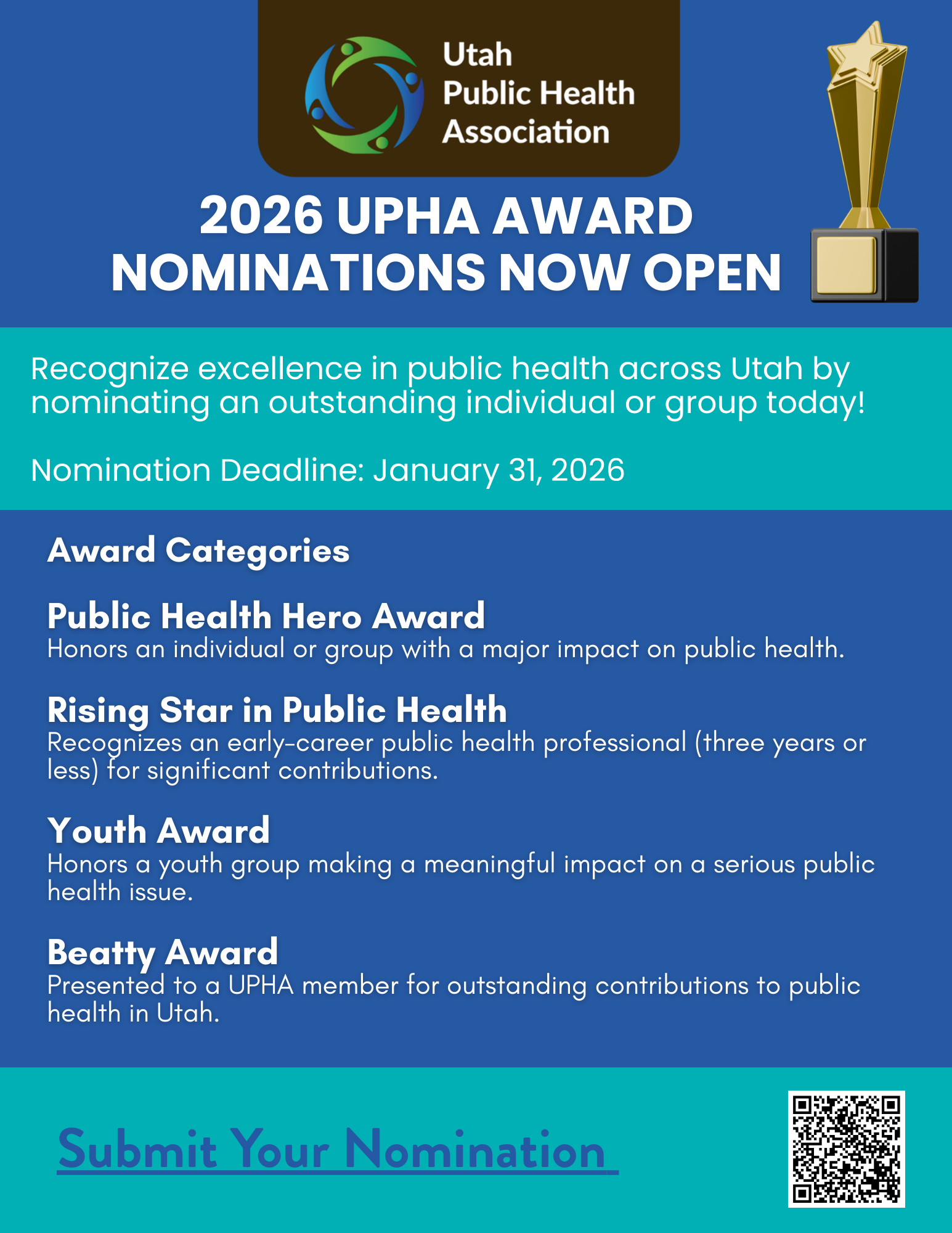 Utah
Public Health
Association

2026 UPHA AWARD
NOMINATIONS NOW OPEN

Recognize excellence in public health across Utah by nominating an outstanding individual or group today!

Nomination Deadline: January 31, 2026

Award Categories

Public Health Hero Award
Honors an individual or group with a major impact on public health.

Rising Star in Public Health
Recognizes an early-career public health professional (three years or less) for significant contributions.

Youth Award
Honors a youth group making a meaningful impact on a serious public health issue.

Beatty Award
Presented to a UPHA member for outstanding contributions to public health in Utah.

Submit Your Nomination